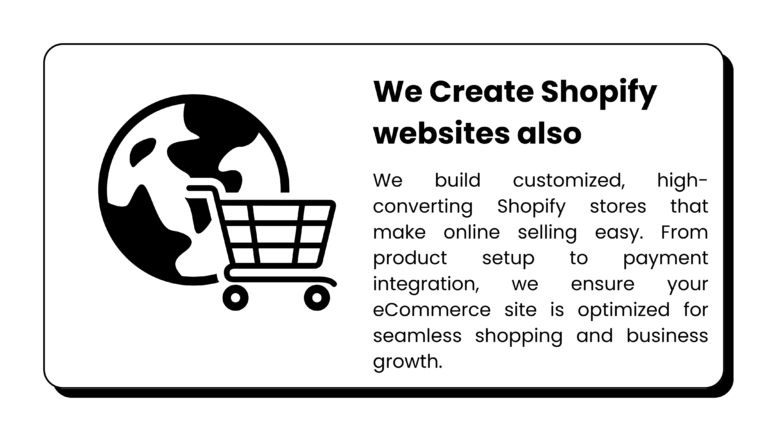 We Create Shopify websites also

We build customized, high-converting Shopify stores that make online selling easy. From product setup to payment integration, we ensure your eCommerce site is optimized for seamless shopping and business growth.